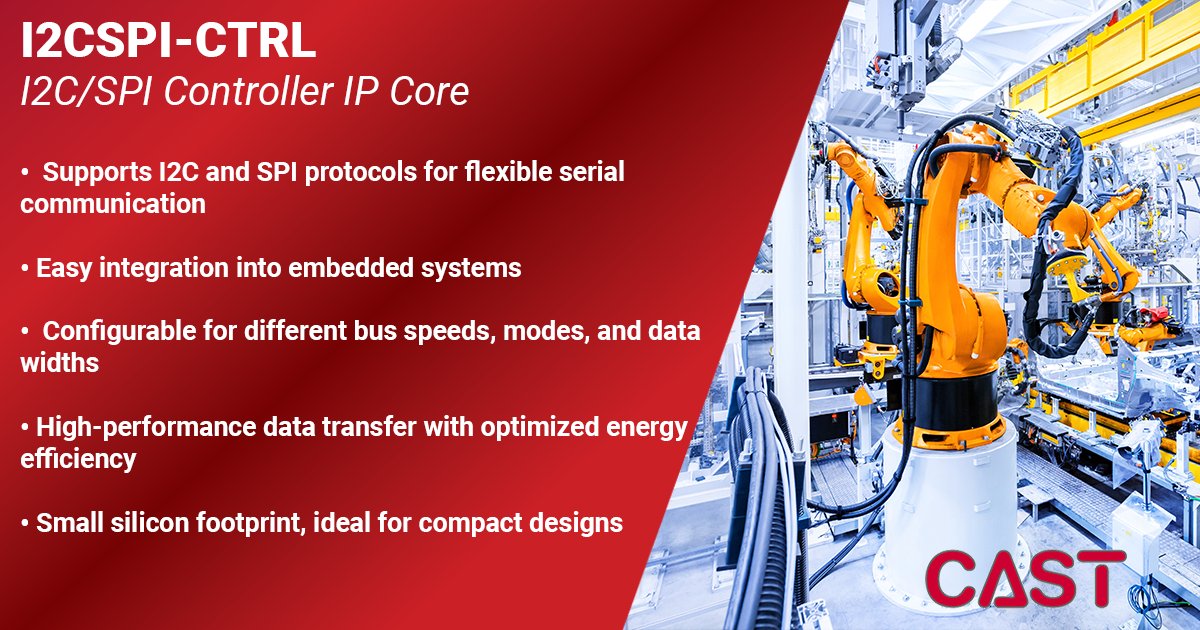 I2CSPI-CTRL
I2C/SPI Controller IP Core

• Supports I2C and SPI protocols for flexible serial communication

• Easy integration into embedded systems

• Configurable for different bus speeds, modes, and data widths

• High-performance data transfer with optimized energy efficiency

• Small silicon footprint, ideal for compact designs

CAST